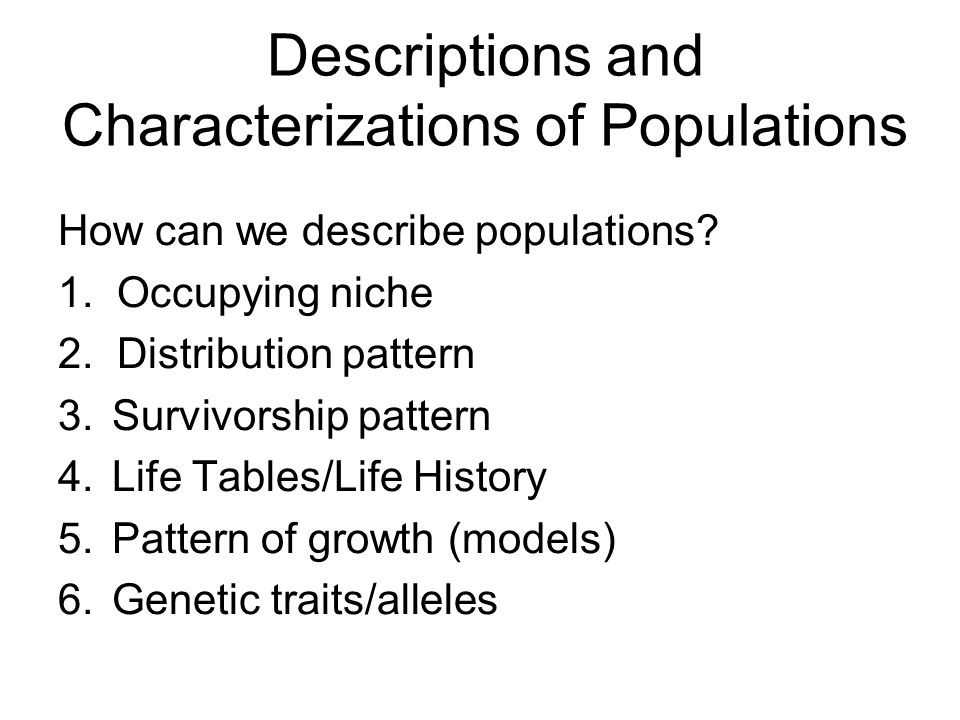 Descriptions and Characterizations of Populations

How can we describe populations?
1. Occupying niche
2. Distribution pattern
3. Survivorship pattern
4. Life Tables/Life History
5. Pattern of growth (models)
6. Genetic traits/alleles